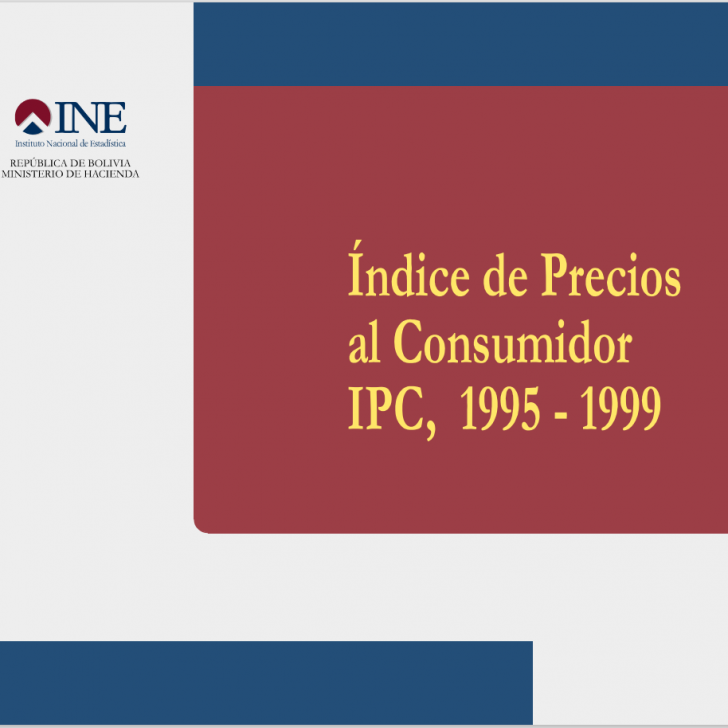 INE
Instituto Nacional de Estadística
REPÚBLICA DE BOLIVIA
MINISTERIO DE HACIENDA

Índice de Precios al Consumidor IPC, 1995 - 1999